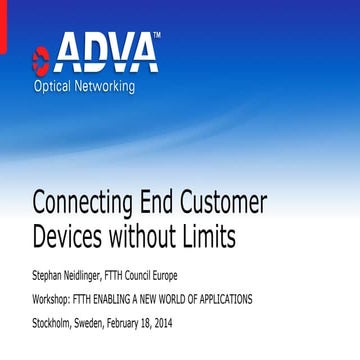 ADVA™
Optical Networking

Connecting End Customer Devices without Limits

Stephan Neidlinger, FTTH Council Europe

Workshop: FTTH ENABLING A NEW WORLD OF APPLICATIONS

Stockholm, Sweden, February 18, 2014